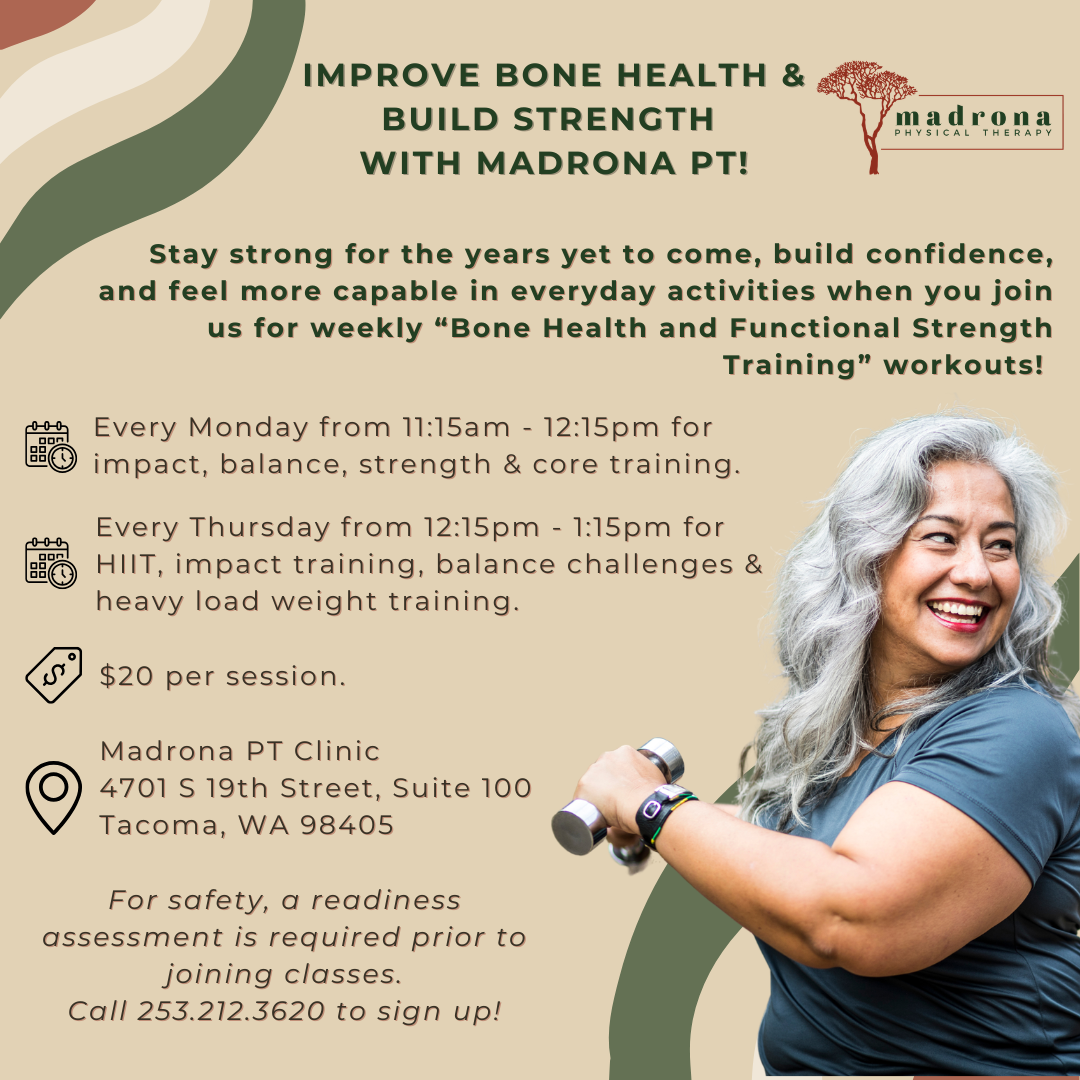 IMPROVE BONE HEALTH & BUILD STRENGTH WITH MADRONA PT!

madrona
PHYSICAL THERAPY

Stay strong for the years yet to come, build confidence, and feel more capable in everyday activities when you join us for weekly “Bone Health and Functional Strength Training” workouts!

Every Monday from 11:15am - 12:15pm for impact, balance, strength & core training.

Every Thursday from 12:15pm - 1:15pm for HIIT, impact training, balance challenges & heavy load weight training.

$20 per session.

Madrona PT Clinic
4701 S 19th Street, Suite 100
Tacoma, WA 98405

For safety, a readiness assessment is required prior to joining classes.
Call 253.212.3620 to sign up!